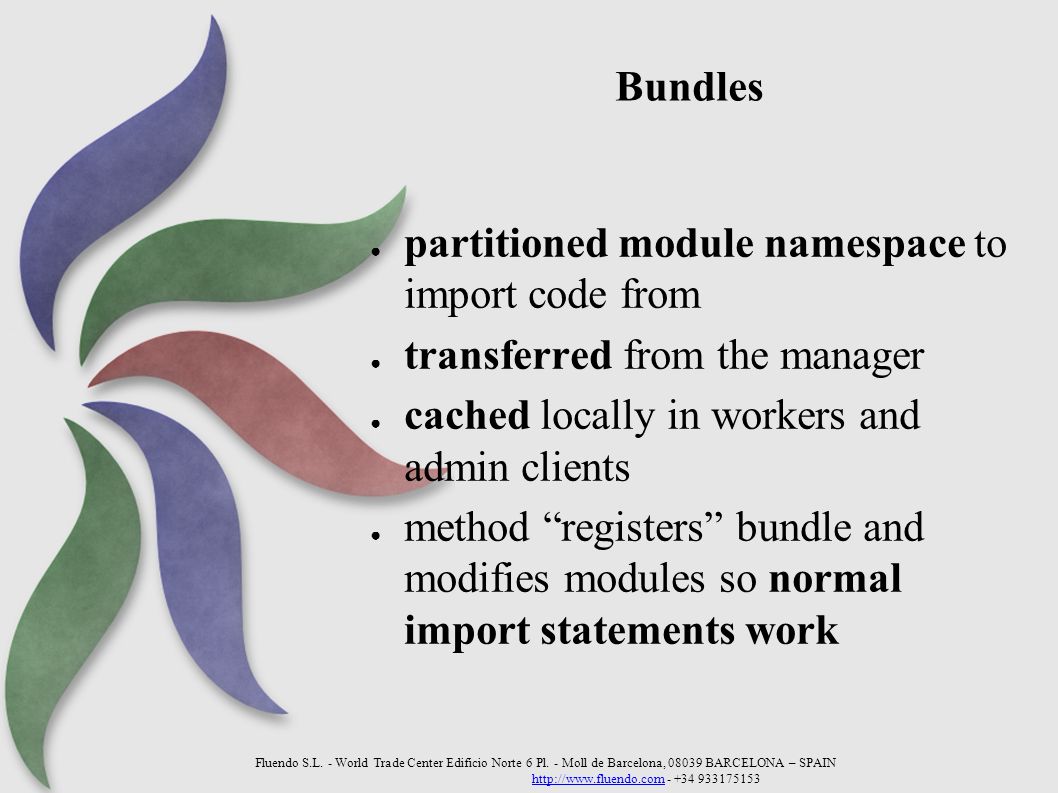 Bundles

● partitioned module namespace to import code from

● transferred from the manager

● cached locally in workers and admin clients

● method “registers” bundle and modifies modules so normal import statements work

Fluendo S.L. - World Trade Center Edificio Norte 6 Pl. - Moll de Barcelona, 08039 BARCELONA – SPAIN
http://www.fluendo.com - +34 933175153